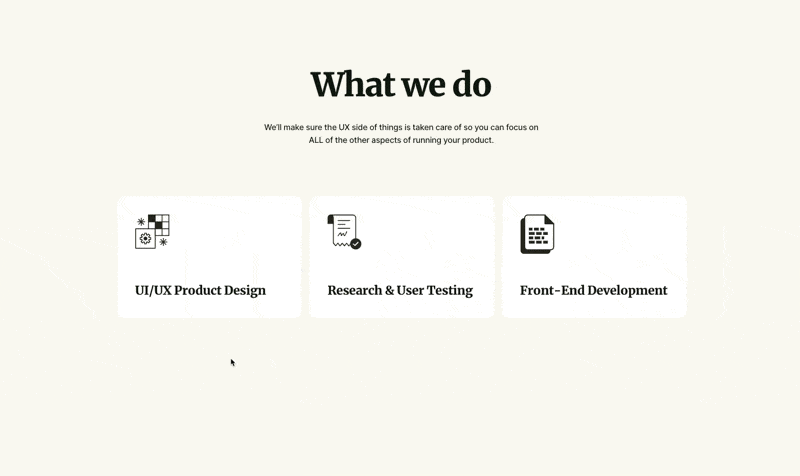 What we do

We'll make sure the UX side of things is taken care of so you can focus on ALL of the other aspects of running your product.

UI/UX Product Design

Research & User Testing

Front-End Development